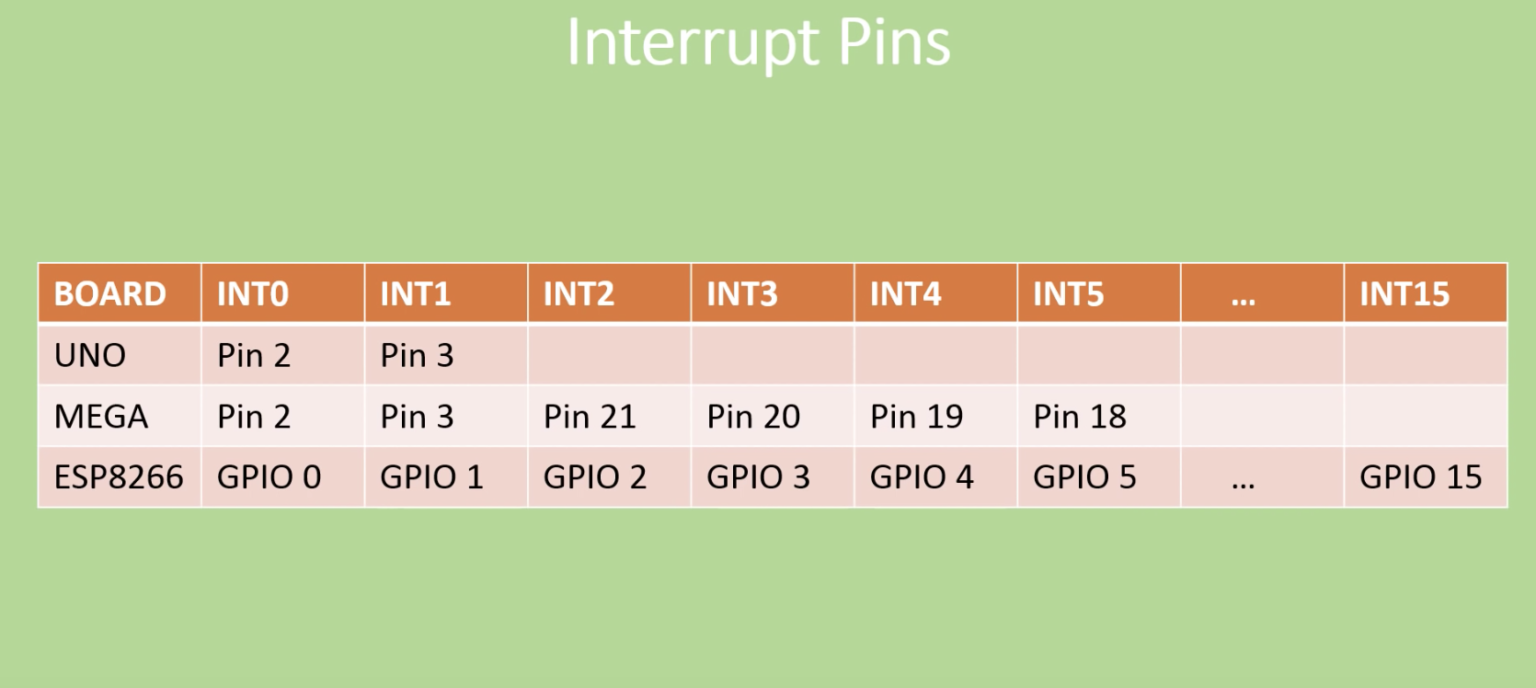 Interrupt Pins

| BOARD | INT0 | INT1 | INT2 | INT3 | INT4 | INT5 | … | INT15 |
|---|---|---|---|---|---|---|---|---|
| UNO | Pin 2 | Pin 3 | | | | | | |
| MEGA | Pin 2 | Pin 3 | Pin 21 | Pin 20 | Pin 19 | Pin 18 | | |
| ESP8266 | GPIO 0 | GPIO 1 | GPIO 2 | GPIO 3 | GPIO 4 | GPIO 5 | … | GPIO 15 |